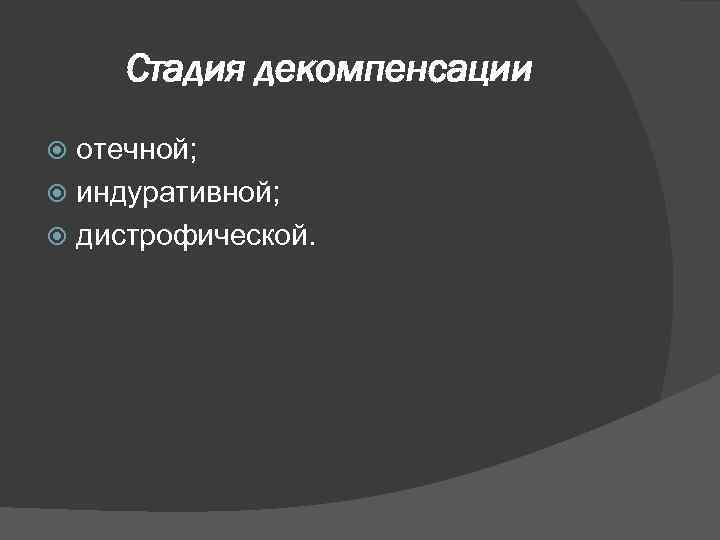 Стадия декомпенсации

отечной;
индуративной;
дистрофической.